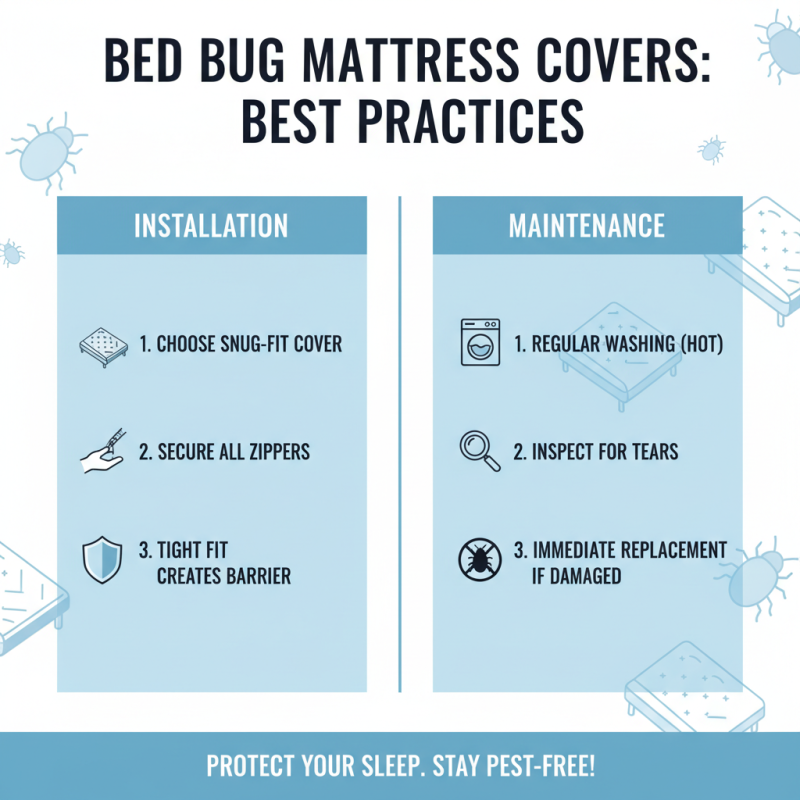 BED BUG MATTRESS COVERS: BEST PRACTICES

INSTALLATION

1. CHOOSE SNUG-FIT COVER

2. SECURE ALL ZIPPERS

3. TIGHT FIT CREATES BARRIER

MAINTENANCE

1. REGULAR WASHING (HOT)

2. INSPECT FOR TEARS

3. IMMEDIATE REPLACEMENT IF DAMAGED

PROTECT YOUR SLEEP. STAY PEST-FREE!